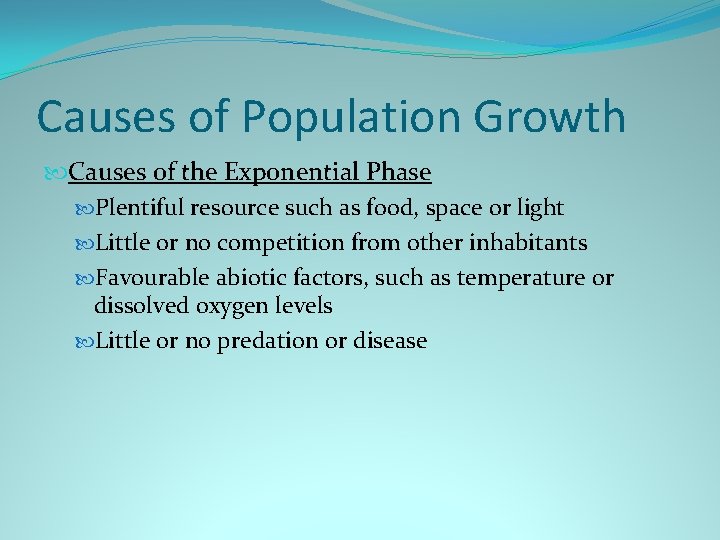 Causes of Population Growth

Causes of the Exponential Phase

Plentiful resource such as food, space or light

Little or no competition from other inhabitants

Favourable abiotic factors, such as temperature or dissolved oxygen levels

Little or no predation or disease